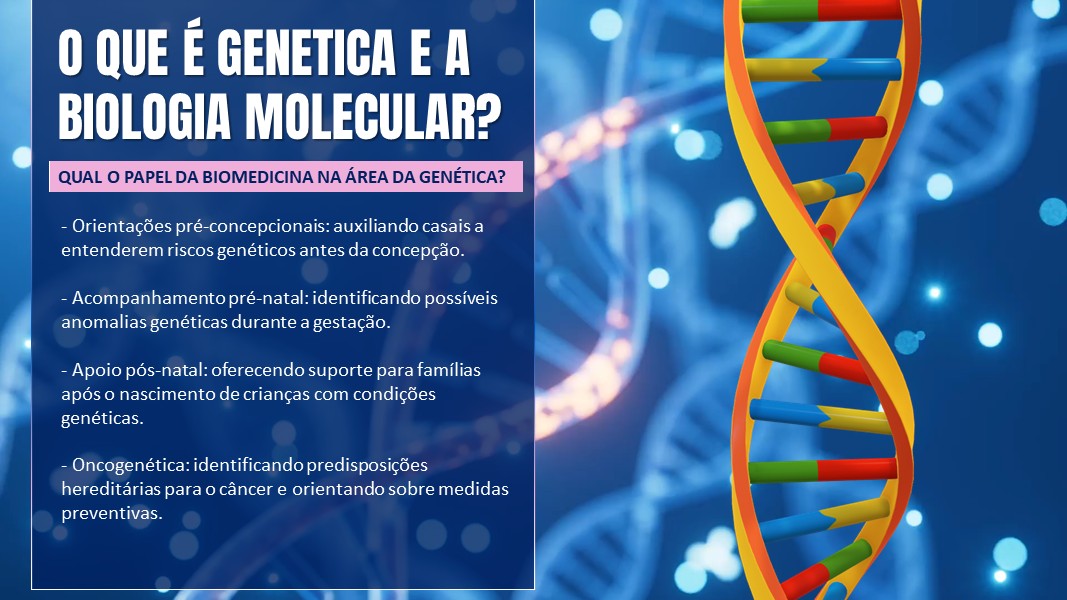 O QUE É GENETICA E A BIOLOGIA MOLECULAR?

QUAL O PAPEL DA BIOMEDICINA NA ÁREA DA GENÉTICA?

- Orientações pré-concepcionais: auxiliando casais a entenderem riscos genéticos antes da concepção.

- Acompanhamento pré-natal: identificando possíveis anomalias genéticas durante a gestação.

- Apoio pós-natal: oferecendo suporte para famílias após o nascimento de crianças com condições genéticas.

- Oncogenética: identificando predisposições hereditárias para o câncer e orientando sobre medidas preventivas.